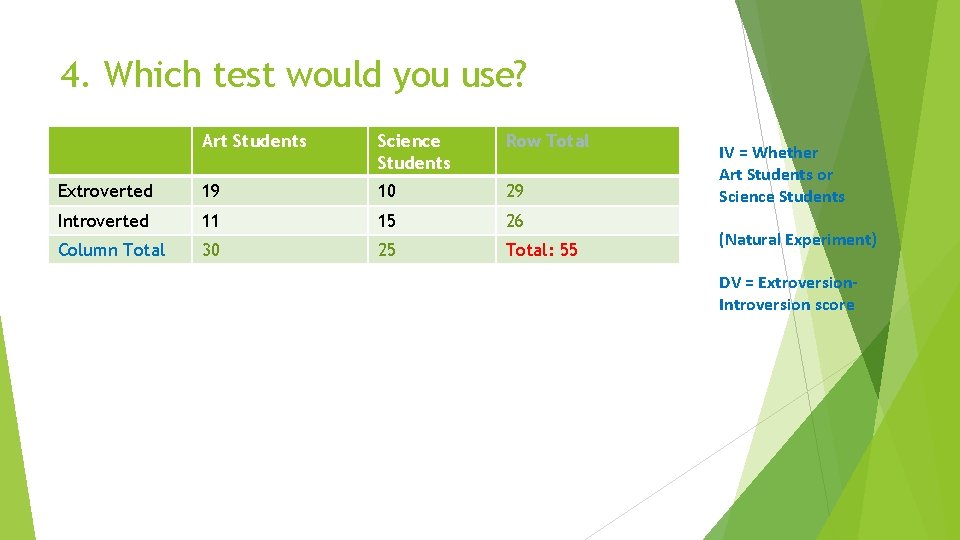 4. Which test would you use?

| | Art Students | Science Students | Row Total |
|---|---|---|---|
| Extroverted | 19 | 10 | 29 |
| Introverted | 11 | 15 | 26 |
| Column Total | 30 | 25 | Total: 55 |

IV = Whether Art Students or Science Students

(Natural Experiment)

DV = Extroversion-Introversion score